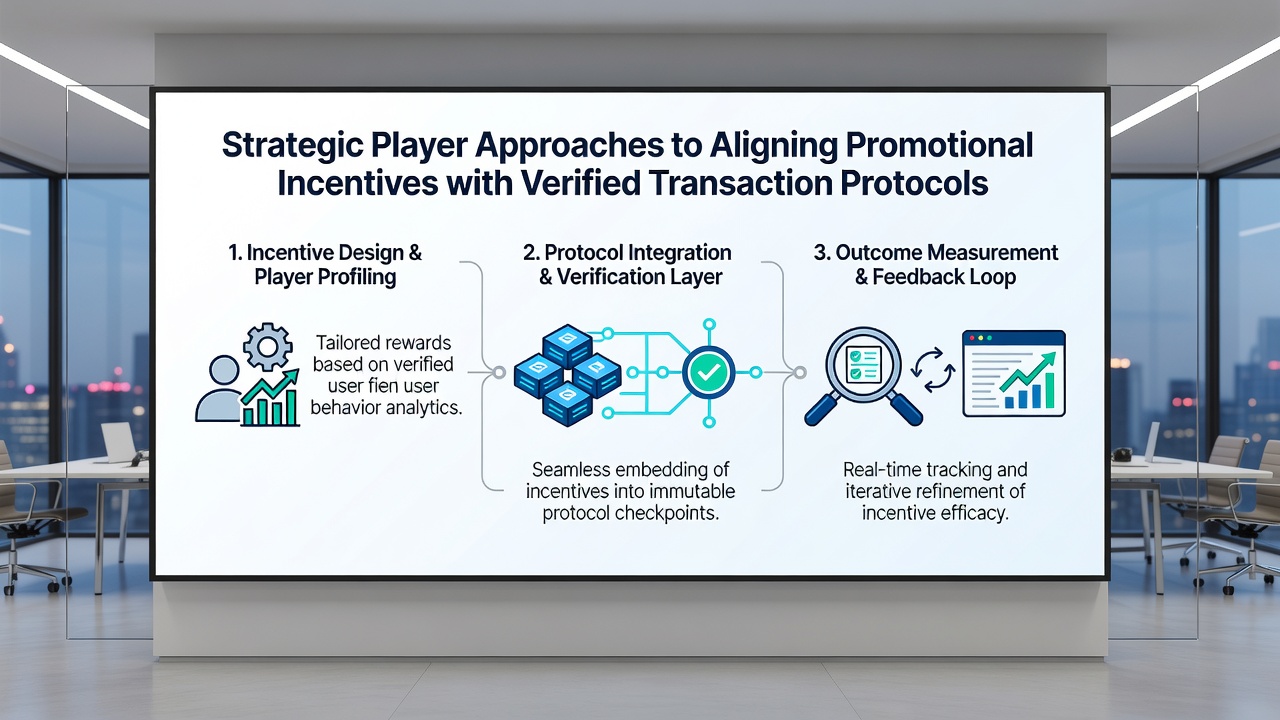 Strategic Player Approaches to Aligning Promotional Incentives with Verified Transaction Protocols

1. Incentive Design & Player Profiling

Tailored rewards based on verified user fien user behavior analytics.

2. Protocol Integration & Verification Layer

Seamless embedding of incentives into immutable protocol checkpoints.

3. Outcome Measurement & Feedback Loop

Real-time tracking and iterative refinement of incentive efficacy.